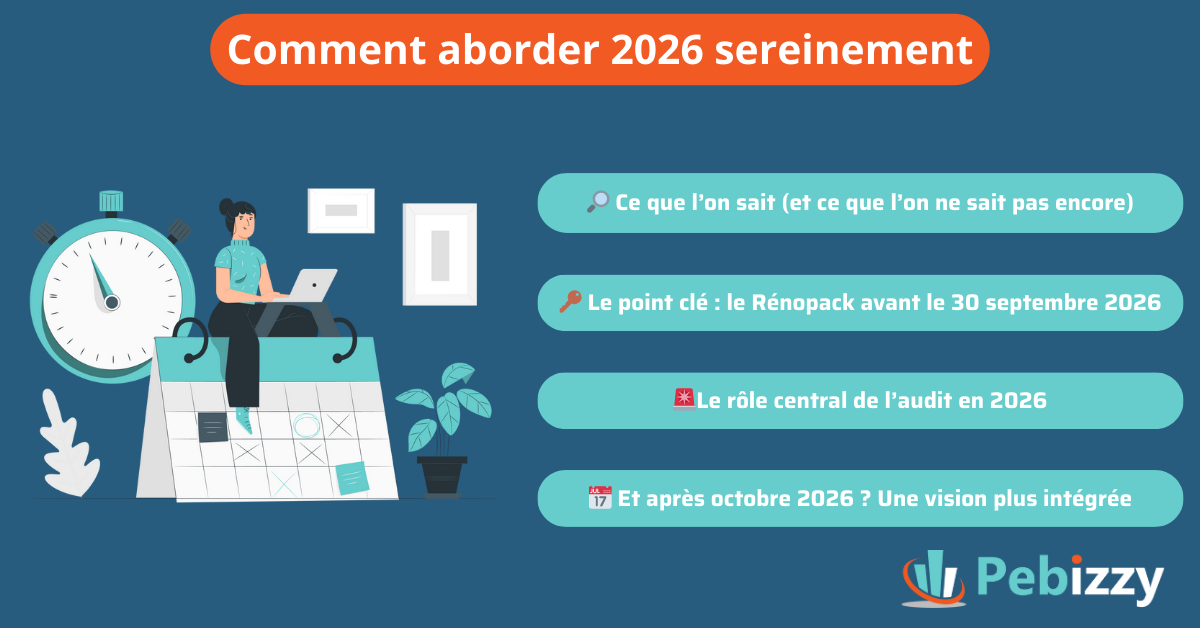 Comment aborder 2026 sereinement

🔎 Ce que l'on sait (et ce que l'on ne sait pas encore)

🔑 Le point clé : le Rénopack avant le 30 septembre 2026

🚨Le rôle central de l'audit en 2026

📅 Et après octobre 2026 ? Une vision plus intégrée

Pebizzy